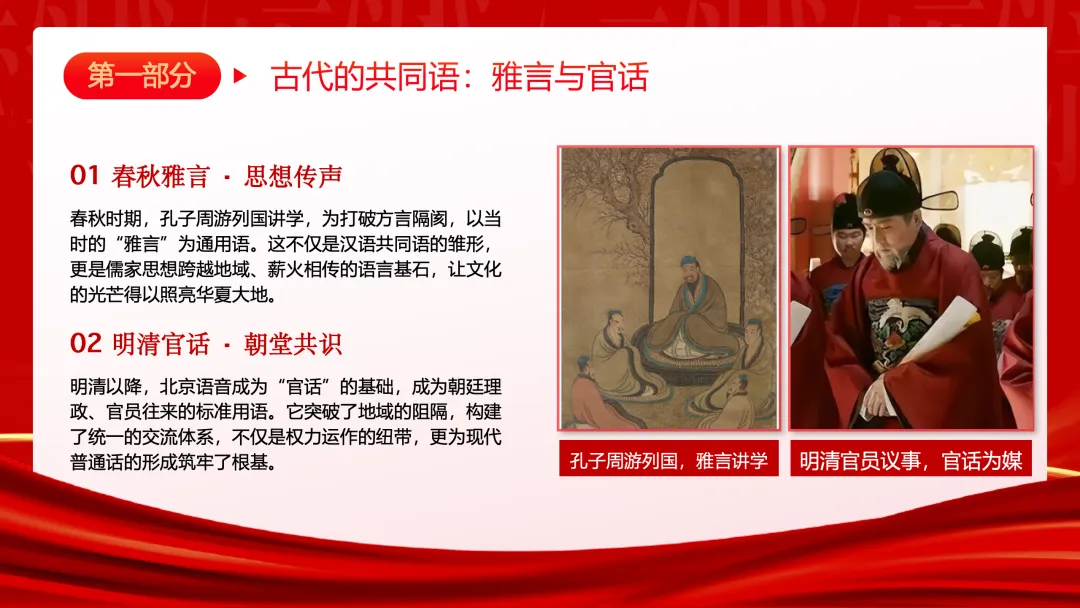 第一部分

古代的共同语：雅言与官话

01 春秋雅言 · 思想传声

春秋时期，孔子周游列国讲学，为打破方言隔阂，以当时的“雅言”为通用语。这不仅是汉语共同语的雏形，更是儒家思想跨越地域、薪火相传的语言基石，让文化的光芒得以照亮华夏大地。

02 明清官话 · 朝堂共识

明清以降，北京语音成为“官话”的基础，成为朝廷理政、官员往来的标准用语。它突破了地域的阻隔，构建了统一的交流体系，不仅是权力运作的纽带，更为现代普通话的形成筑牢了根基。

孔子周游列国，雅言讲学

明清官员议事，官话为媒